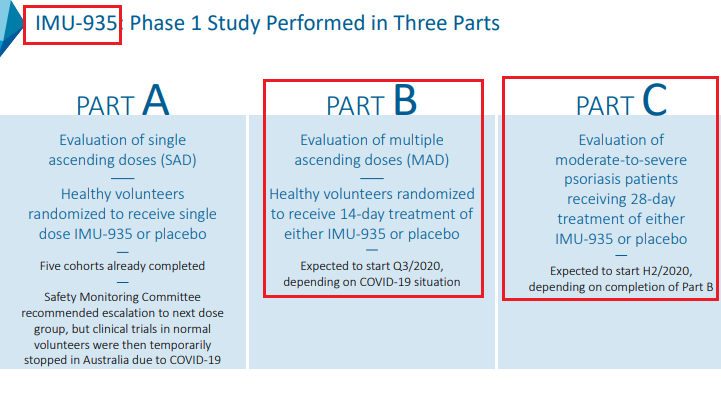 IMU-935: Phase 1 Study Performed in Three Parts

PART A

Evaluation of single ascending doses (SAD)

—

Healthy volunteers randomized to receive single dose IMU-935 or placebo

—

Five cohorts already completed

—

Safety Monitoring Committee recommended escalation to next dose group, but clinical trials in normal volunteers were then temporarily stopped in Australia due to COVID-19

PART B

Evaluation of multiple ascending doses (MAD)

—

Healthy volunteers randomized to receive 14-day treatment of either IMU-935 or placebo

—

Expected to start Q3/2020, depending on COVID-19 situation

PART C

Evaluation of moderate-to-severe psoriasis patients receiving 28-day treatment of either IMU-935 or placebo

—

Expected to start H2/2020, depending on completion of Part B